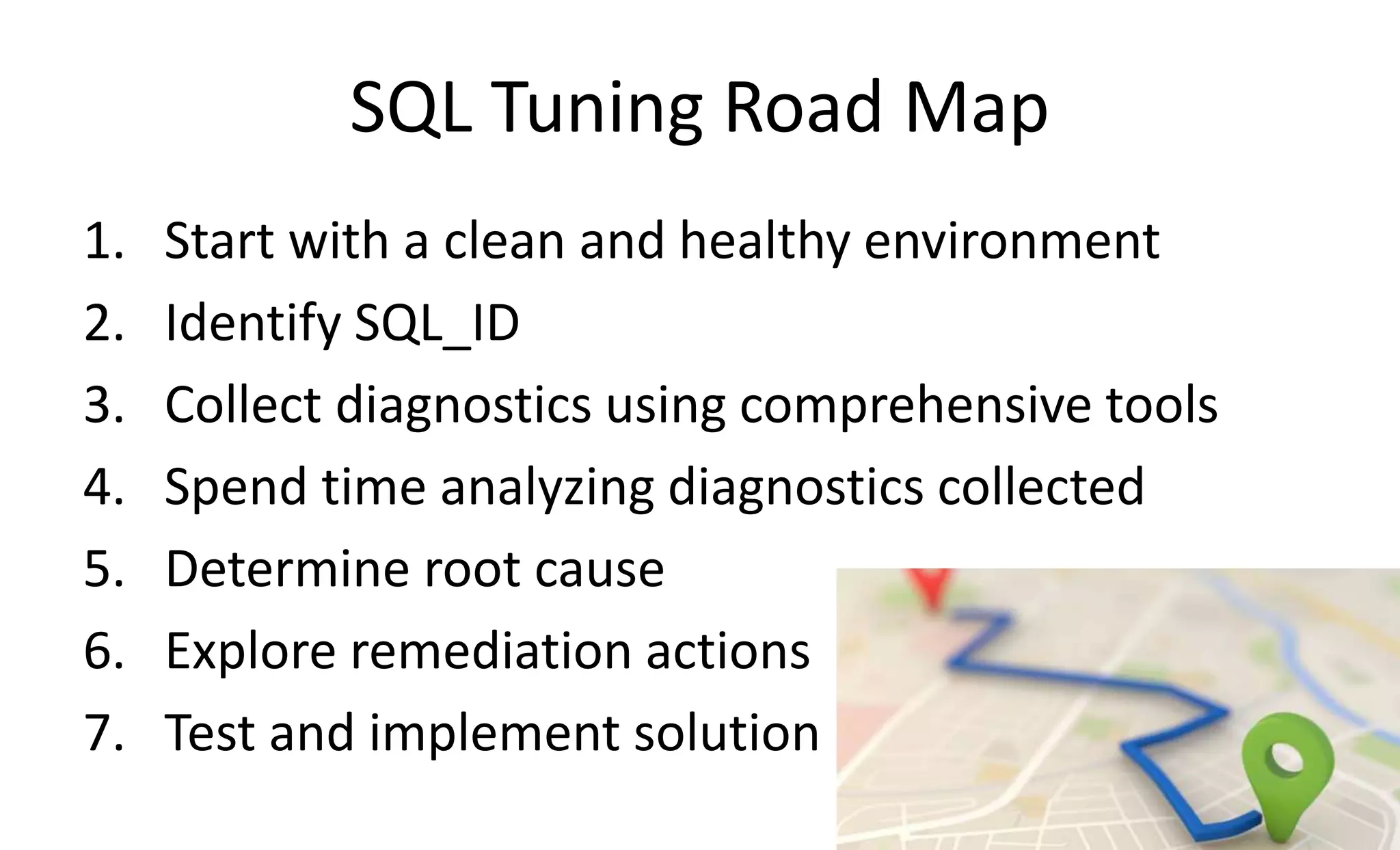 SQL Tuning Road Map

1. Start with a clean and healthy environment
2. Identify SQL_ID
3. Collect diagnostics using comprehensive tools
4. Spend time analyzing diagnostics collected
5. Determine root cause
6. Explore remediation actions
7. Test and implement solution